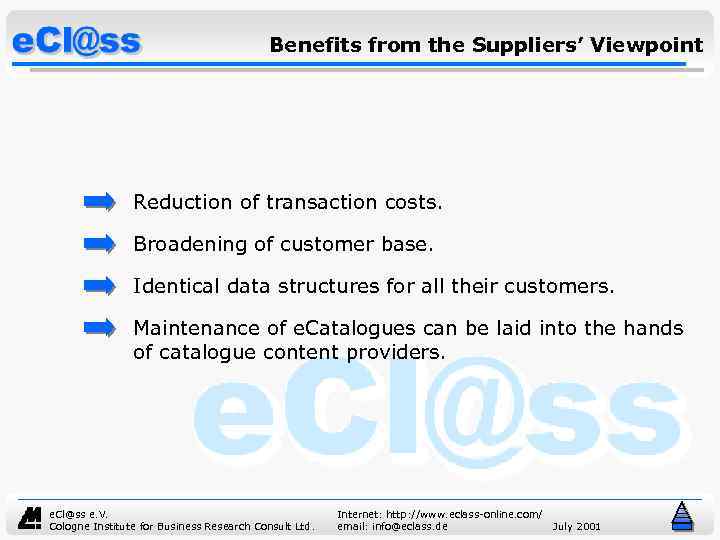 eCl@ss

Benefits from the Suppliers' Viewpoint

Reduction of transaction costs.

Broadening of customer base.

Identical data structures for all their customers.

Maintenance of eCatalogues can be laid into the hands of catalogue content providers.

eCl@ss

eCl@ss e.V.
Cologne Institute for Business Research Consult Ltd.

Internet: http://www.eclass-online.com/
email: info@eclass.de

July 2001